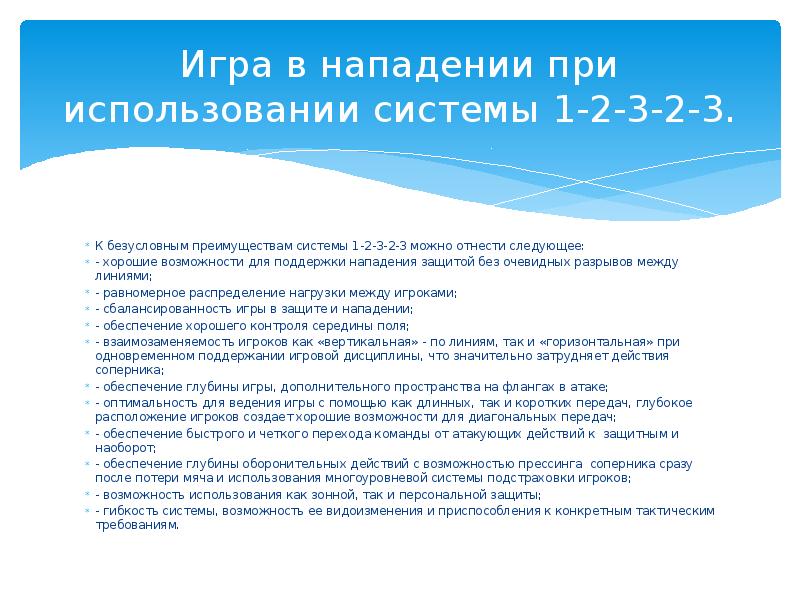 Игра в нападении при использовании системы 1-2-3-2-3.

К безусловным преимуществам системы 1-2-3-2-3 можно отнести следующее:
- хорошие возможности для поддержки нападения защитой без очевидных разрывов между линиями;
- равномерное распределение нагрузки между игроками;
- сбалансированность игры в защите и нападении;
- обеспечение хорошего контроля середины поля;
- взаимозаменяемость игроков как «вертикальная» - по линиям, так и «горизонтальная» при одновременном поддержании игровой дисциплины, что значительно затрудняет действия соперника;
- обеспечение глубины игры, дополнительного пространства на флангах в атаке;
- оптимальность для ведения игры с помощью как длинных, так и коротких передач, глубокое расположение игроков создает хорошие возможности для диагональных передач;
- обеспечение быстрого и четкого перехода команды от атакующих действий к защитным и наоборот;
- обеспечение глубины оборонительных действий с возможностью прессинга соперника сразу после потери мяча и использования многоуровневой системы подстраховки игроков;
- возможность использования как зонной, так и персональной защиты;
- гибкость системы, возможность ее видоизменения и приспособления к конкретным тактическим требованиям.